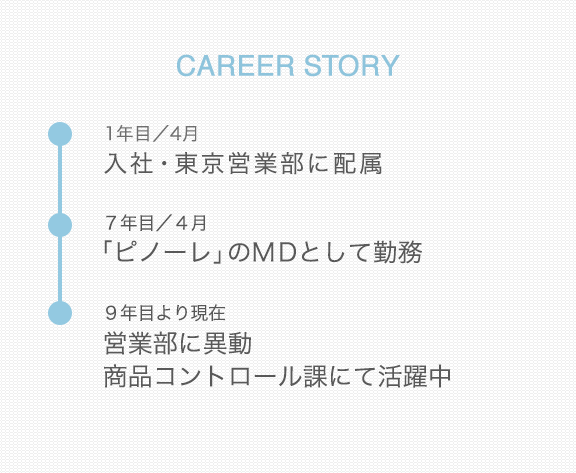 CAREER STORY

1年目／4月
入社・東京営業部に配属

７年目／４月
「ピノーレ」のＭＤとして勤務

９年目より現在
営業部に異動
商品コントロール課にて活躍中